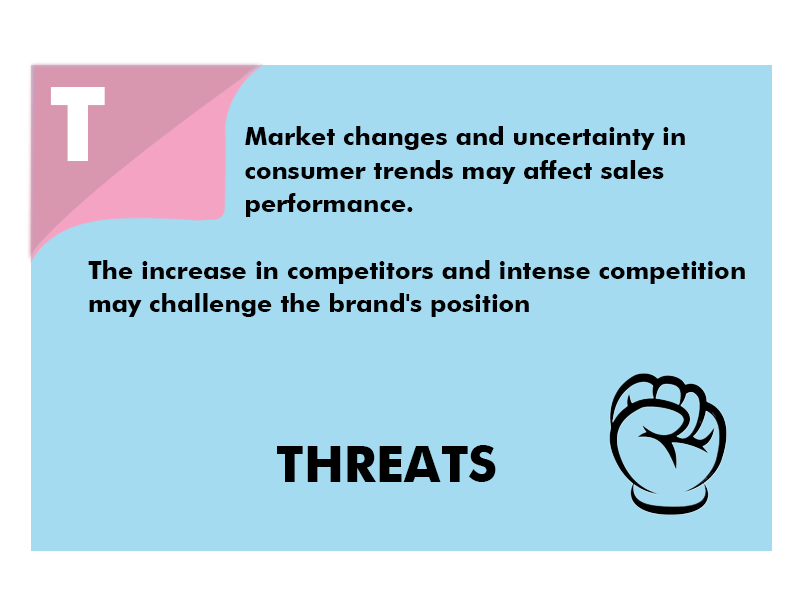 T

Market changes and uncertainty in consumer trends may affect sales performance.

The increase in competitors and intense competition may challenge the brand's position

THREATS